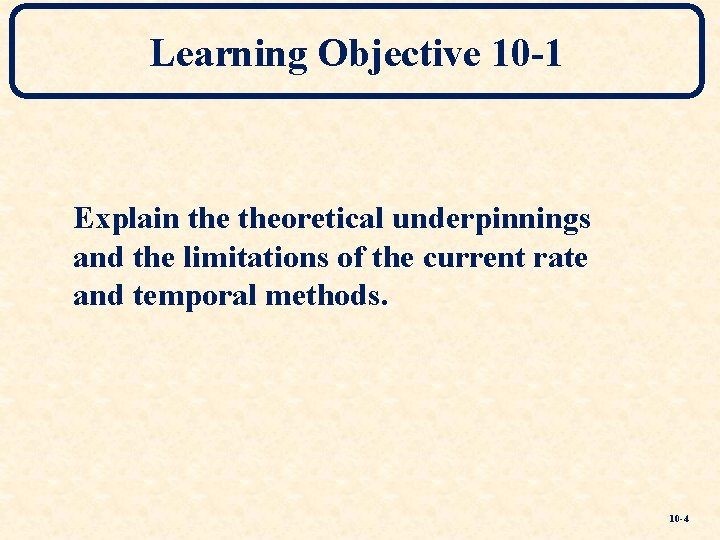 Learning Objective 10-1

Explain the theoretical underpinnings and the limitations of the current rate and temporal methods.

10-4